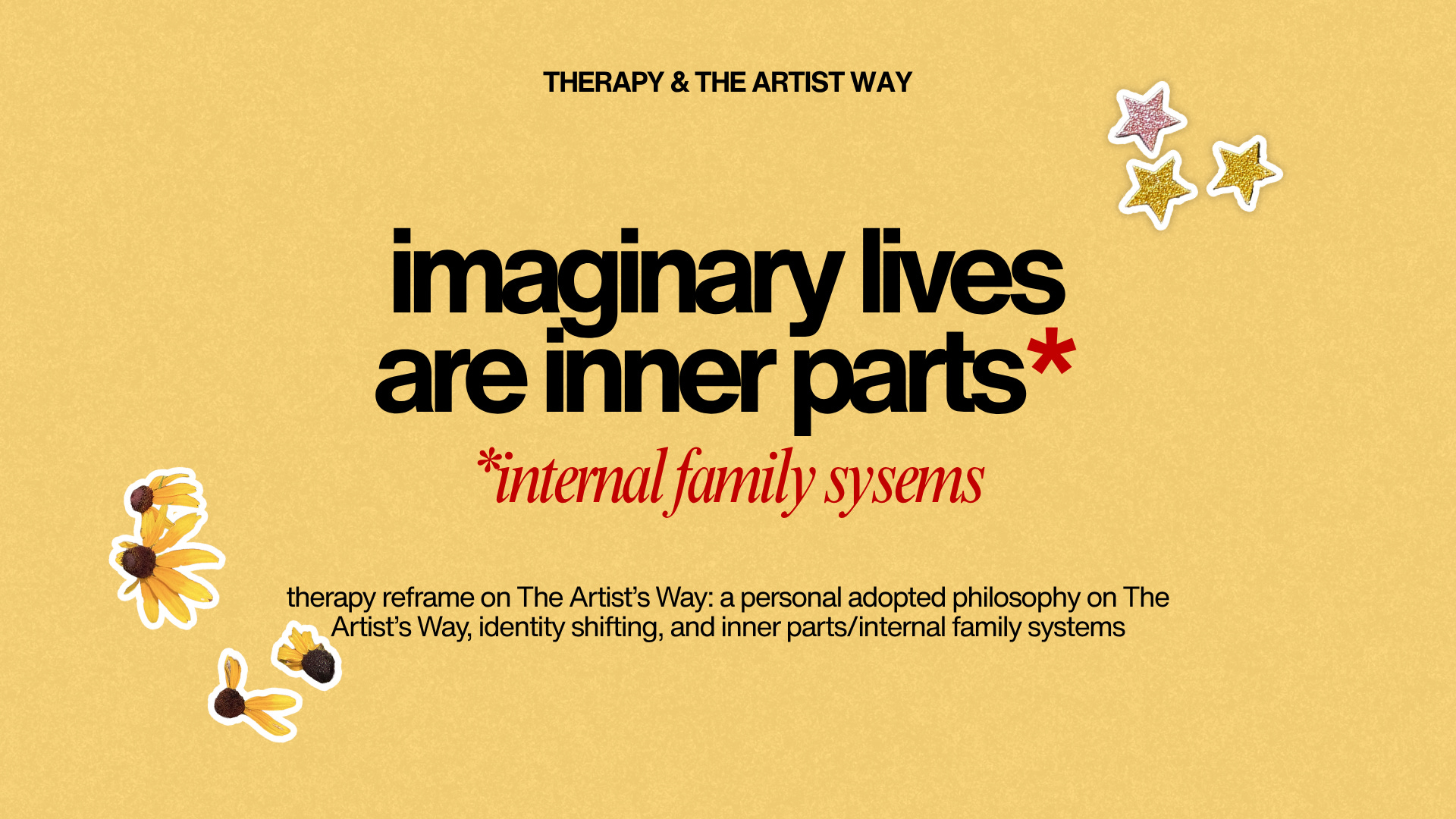 THERAPY & THE ARTIST WAY

imaginary lives are inner parts*

*internal family sysems

therapy reframe on The Artist's Way: a personal adopted philosophy on The Artist's Way, identity shifting, and inner parts/internal family systems